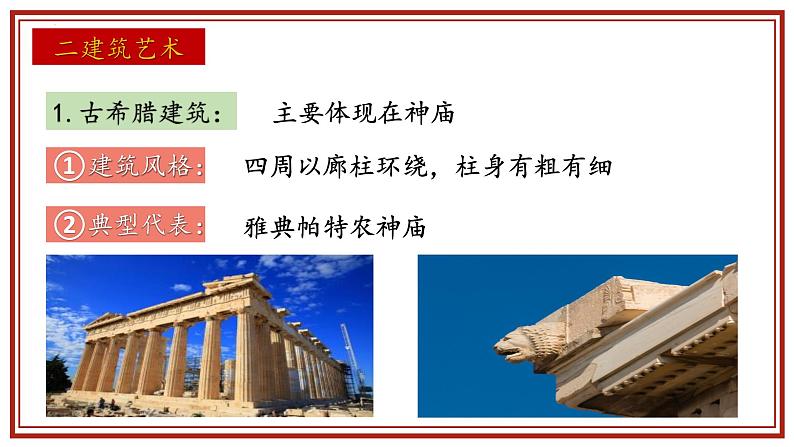 二建筑艺术

1. 古希腊建筑： 主要体现在神庙

①建筑风格： 四周以廊柱环绕，柱身有粗有细

②典型代表： 雅典帕特农神庙